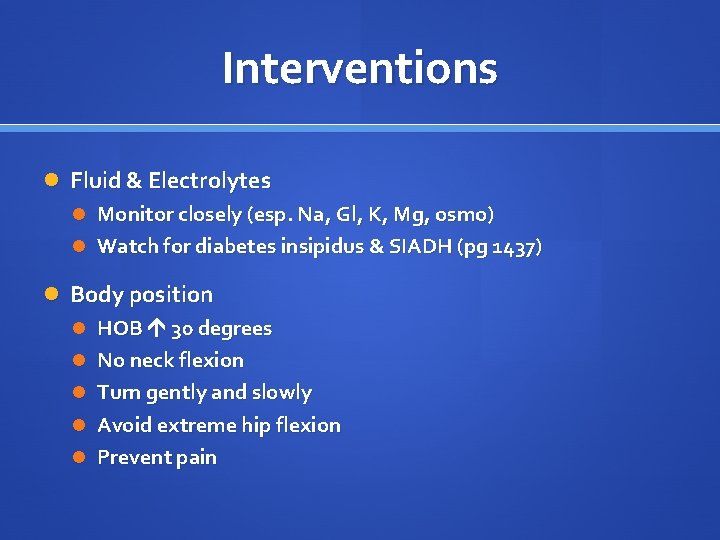 Interventions

Fluid & Electrolytes

Monitor closely (esp. Na, Gl, K, Mg, osmo)

Watch for diabetes insipidus & SIADH (pg 1437)

Body position

HOB ↑ 30 degrees

No neck flexion

Turn gently and slowly

Avoid extreme hip flexion

Prevent pain